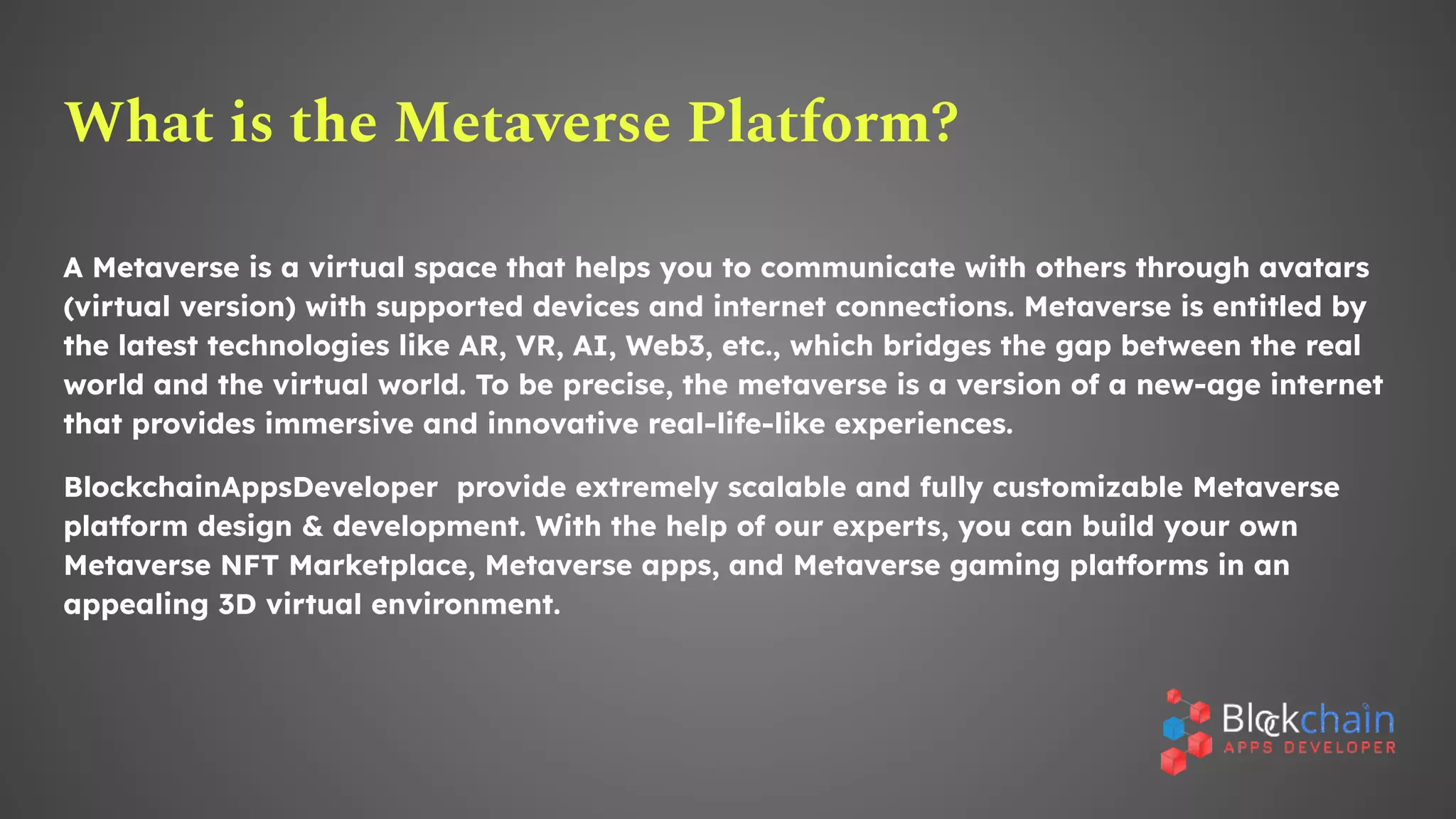 What is the Metaverse Platform?

A Metaverse is a virtual space that helps you to communicate with others through avatars (virtual version) with supported devices and internet connections. Metaverse is entitled by the latest technologies like AR, VR, AI, Web3, etc., which bridges the gap between the real world and the virtual world. To be precise, the metaverse is a version of a new-age internet that provides immersive and innovative real-life-like experiences.

BlockchainAppsDeveloper provide extremely scalable and fully customizable Metaverse platform design & development. With the help of our experts, you can build your own Metaverse NFT Marketplace, Metaverse apps, and Metaverse gaming platforms in an appealing 3D virtual environment.

Blockchain
APPS DEVELOPER